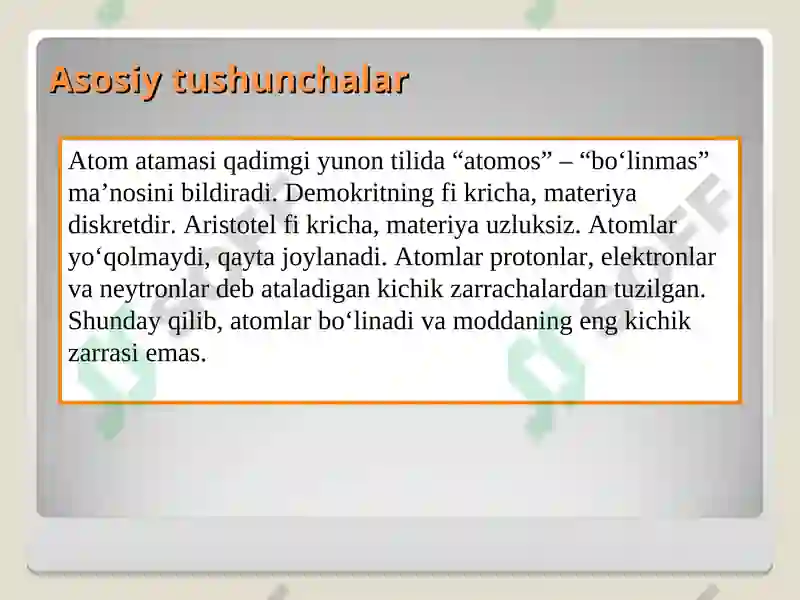 Asosiy tushunchalar

Atom atamasi qadimgi yunon tilida “atomos” – “bo‘linmas” ma’nosini bildiradi. Demokritning fi kricha, materiya diskretdir. Aristotel fi kricha, materiya uzluksiz. Atomlar yo‘qolmaydi, qayta joylanadi. Atomlar protonlar, elektronlar va neytronlar deb ataladigan kichik zarrachalardan tuzilgan. Shunday qilib, atomlar bo‘linadi va moddaning eng kichik zarrasi emas.